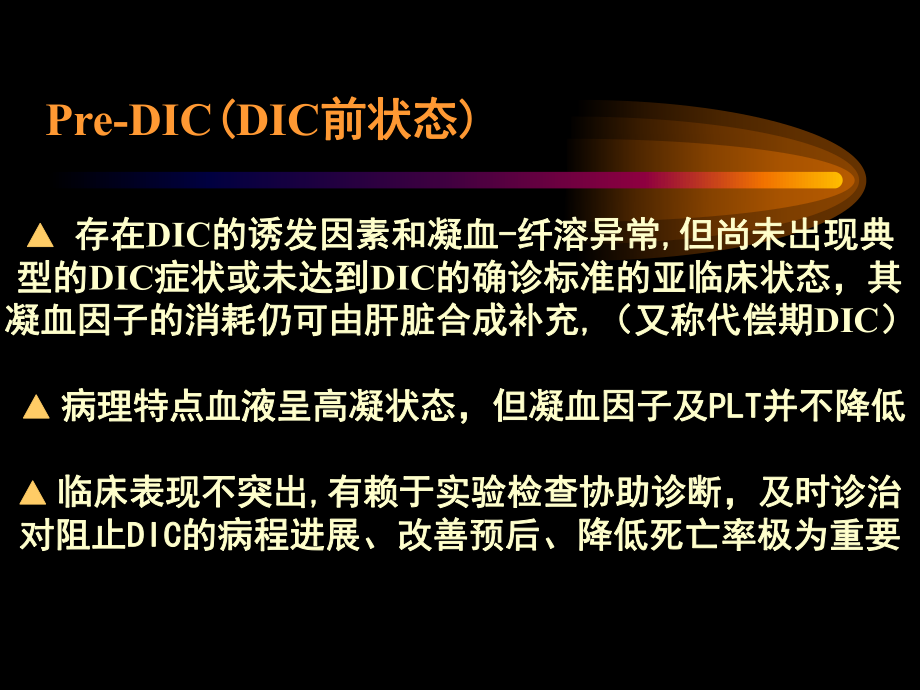 Pre-DIC（DIC前状态）

▲ 存在DIC的诱发因素和凝血-纤溶异常，但尚未出现典型的DIC症状或未达到DIC的确诊标准的亚临床状态，其凝血因子的消耗仍可由肝脏合成补充，（又称代偿期DIC）

▲ 病理特点血液呈高凝状态，但凝血因子及PLT并不降低

▲ 临床表现不突出，有赖于实验检查协助诊断，及时诊治对阻止DIC的病程进展、改善预后、降低死亡率极为重要